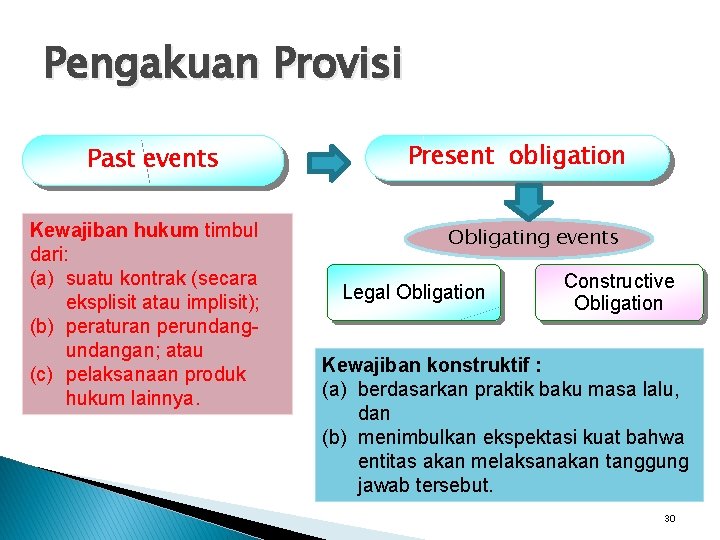 Pengakuan Provisi

Past events

Present obligation

Obligating events

Legal Obligation

Constructive Obligation

Kewajiban hukum timbul dari:
(a) suatu kontrak (secara eksplisit atau implisit);
(b) peraturan perundang-undangan; atau
(c) pelaksanaan produk hukum lainnya.

Kewajiban konstruktif :
(a) berdasarkan praktik baku masa lalu, dan
(b) menimbulkan ekspektasi kuat bahwa entitas akan melaksanakan tanggung jawab tersebut.

30